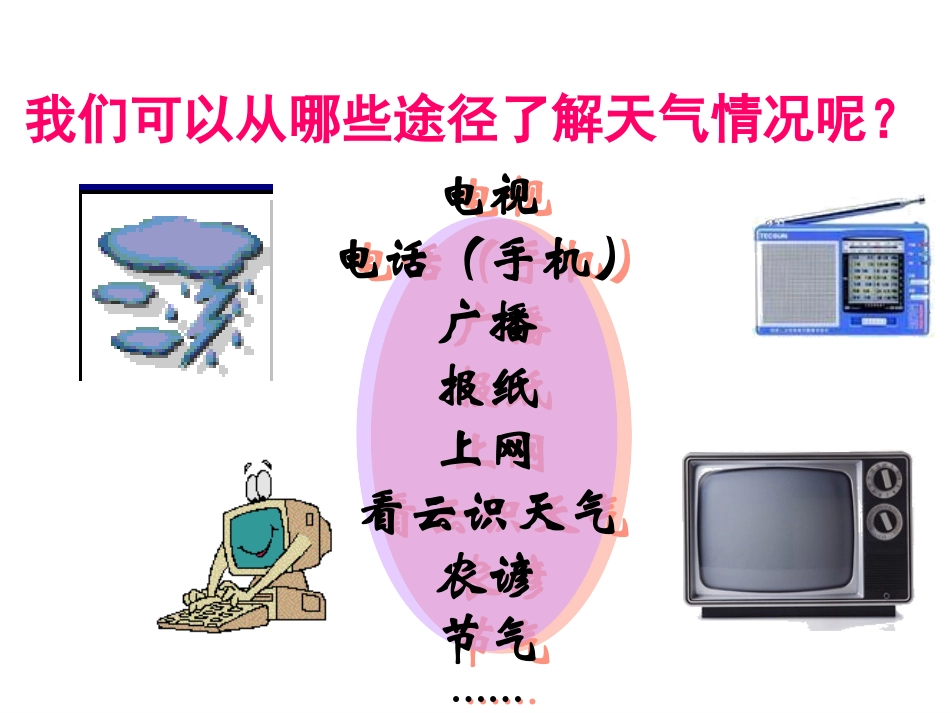 我们可以从哪些途径了解天气情况呢？

电视
电话（手机）
广播
报纸
上网
看云识天气
农谚
节气
……

TECSUN